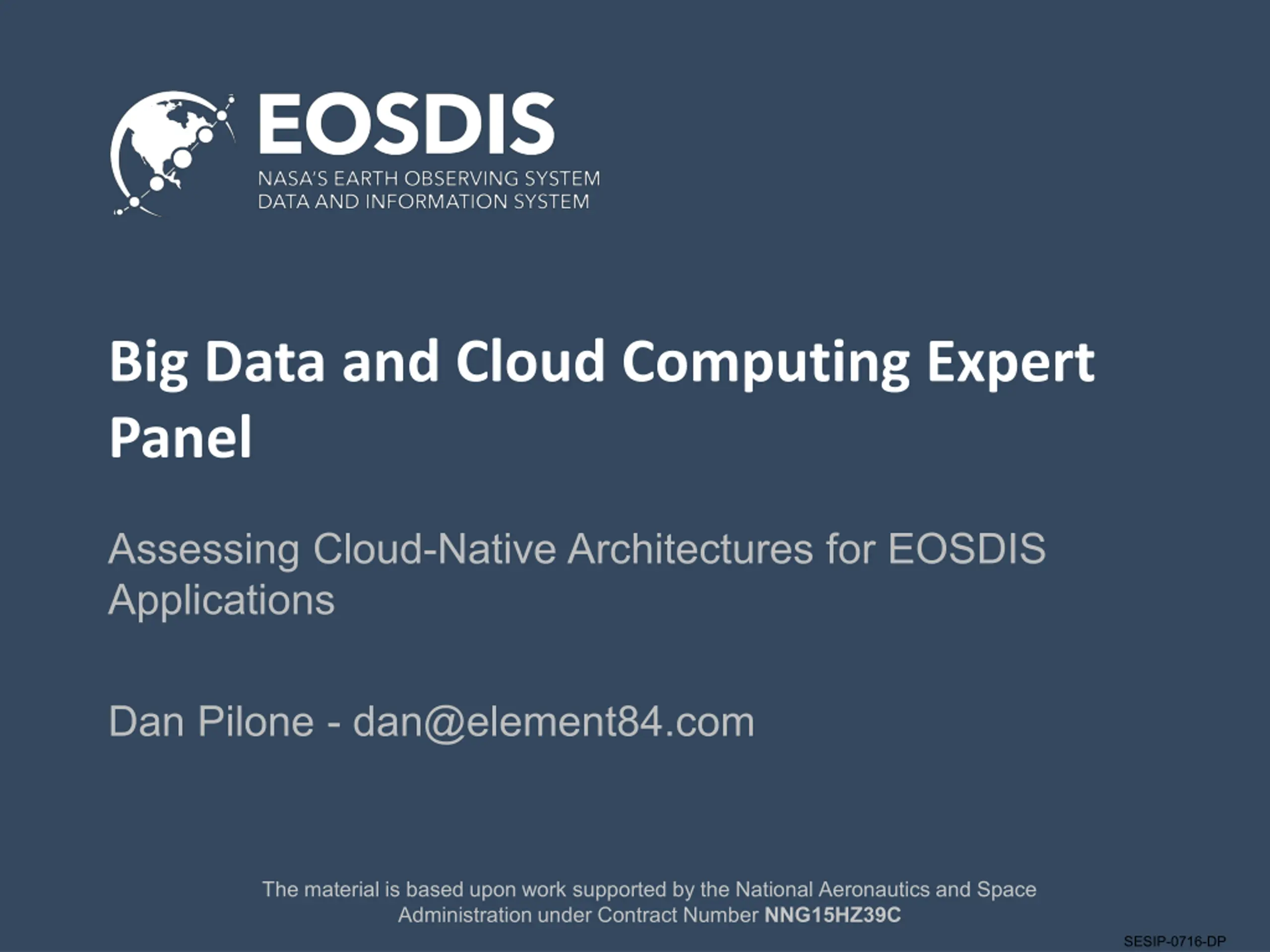 EOSDIS
NASA'S EARTH OBSERVING SYSTEM
DATA AND INFORMATION SYSTEM

Big Data and Cloud Computing Expert Panel

Assessing Cloud-Native Architectures for EOSDIS Applications

Dan Pilone - dan@element84.com

The material is based upon work supported by the National Aeronautics and Space Administration under Contract Number NNG15HZ39C

SESIP-0716-DP